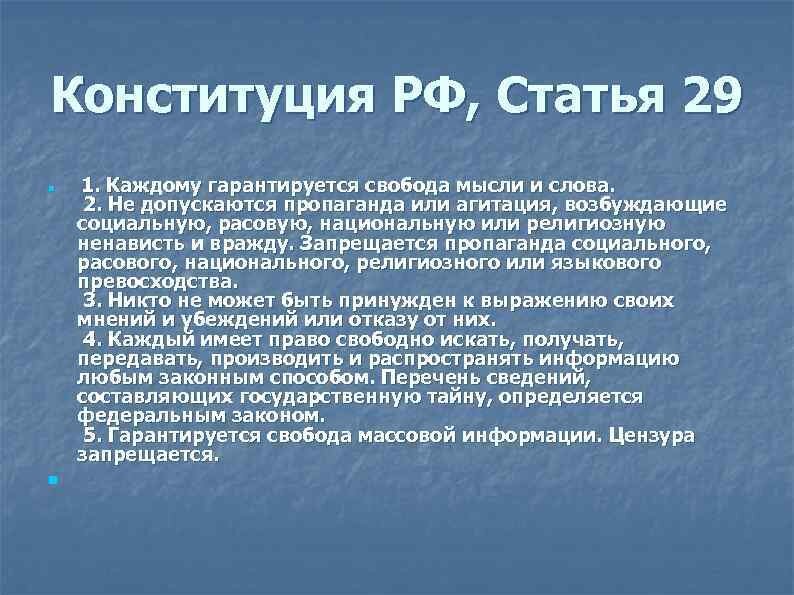 Конституция РФ, Статья 29

1. Каждому гарантируется свобода мысли и слова.
2. Не допускаются пропаганда или агитация, возбуждающие социальную, расовую, национальную или религиозную ненависть и вражду. Запрещается пропаганда социального, расового, национального, религиозного или языкового превосходства.
3. Никто не может быть принужден к выражению своих мнений и убеждений или отказу от них.
4. Каждый имеет право свободно искать, получать, передавать, производить и распространять информацию любым законным способом. Перечень сведений, составляющих государственную тайну, определяется федеральным законом.
5. Гарантируется свобода массовой информации. Цензура запрещается.